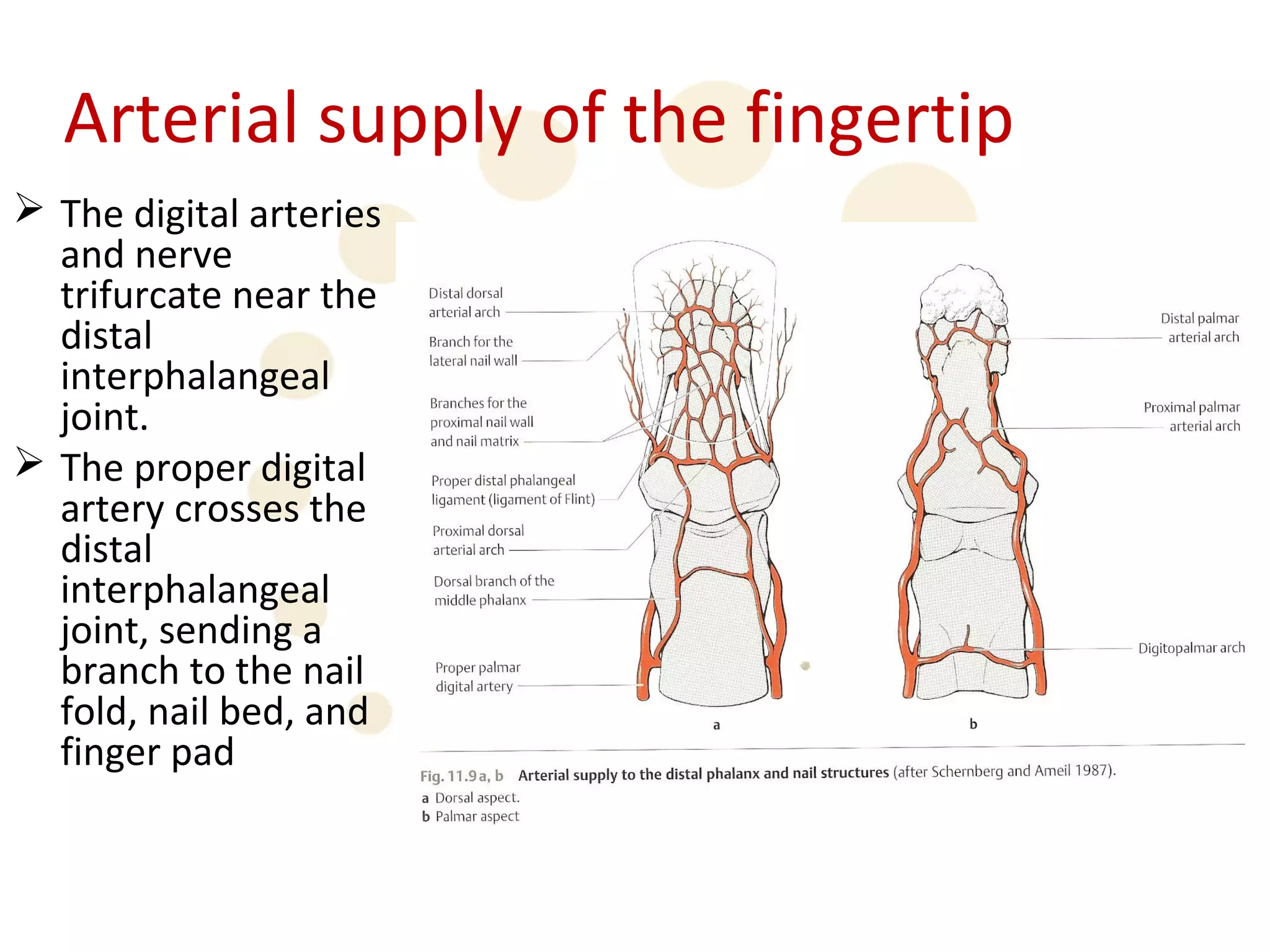 Arterial supply of the fingertip

➢ The digital arteries and nerve trifurcate near the distal interphalangeal joint.

➢ The proper digital artery crosses the distal interphalangeal joint, sending a branch to the nail fold, nail bed, and finger pad

Distal dorsal arterial arch

Branch for the lateral nail wall

Branches for the proximal nail wall and nail matrix

Proper distal phalangeal ligament (ligament of Flint)

Proximal dorsal arterial arch

Dorsal branch of the middle phalanx

Proper palmar digital artery

Distal palmar arterial arch

Proximal palmar arterial arch

Digitopalmar arch

a

b

Fig. 11.9 a, b Arterial supply to the distal phalanx and nail structures (after Schernberg and Ameil 1987).
a Dorsal aspect.
b Palmar aspect